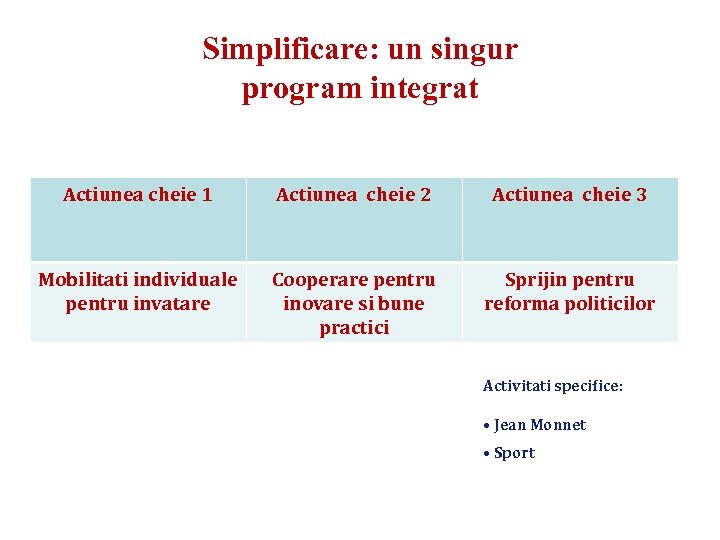 Simplificare: un singur program integrat

| Actiunea cheie 1 | Actiunea cheie 2 | Actiunea cheie 3 |
|---|---|---|
| Mobilitati individuale pentru invatare | Cooperare pentru inovare si bune practici | Sprijin pentru reforma politicilor |

Activitati specifice:

• Jean Monnet
• Sport